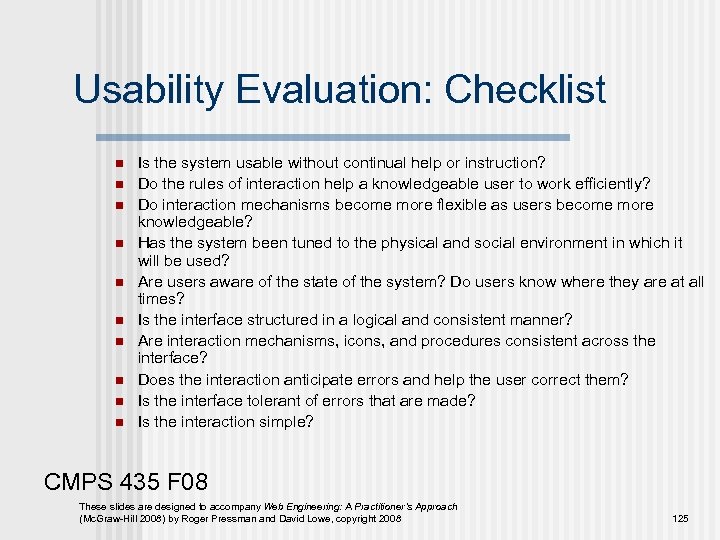 Usability Evaluation: Checklist

- Is the system usable without continual help or instruction?
- Do the rules of interaction help a knowledgeable user to work efficiently?
- Do interaction mechanisms become more flexible as users become more knowledgeable?
- Has the system been tuned to the physical and social environment in which it will be used?
- Are users aware of the state of the system? Do users know where they are at all times?
- Is the interface structured in a logical and consistent manner?
- Are interaction mechanisms, icons, and procedures consistent across the interface?
- Does the interaction anticipate errors and help the user correct them?
- Is the interface tolerant of errors that are made?
- Is the interaction simple?

CMPS 435 F08

These slides are designed to accompany Web Engineering: A Practitioner's Approach (McGraw-Hill 2008) by Roger Pressman and David Lowe, copyright 2008

125